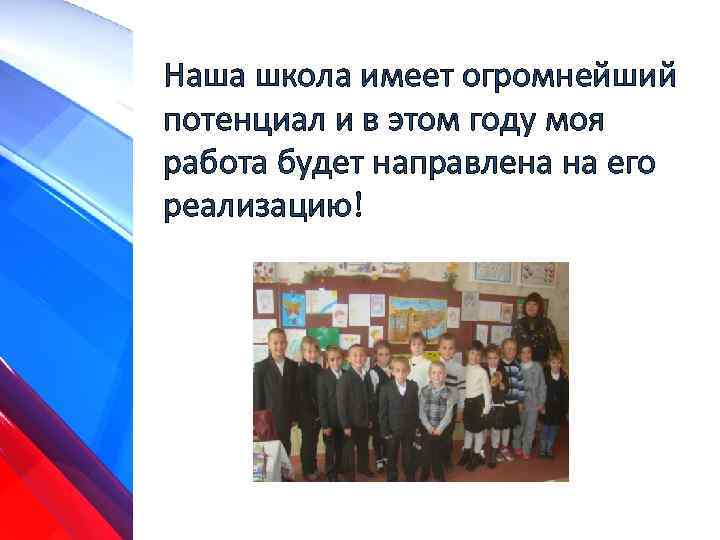 Наша школа имеет огромнейший потенциал и в этом году моя работа будет направлена на его реализацию!